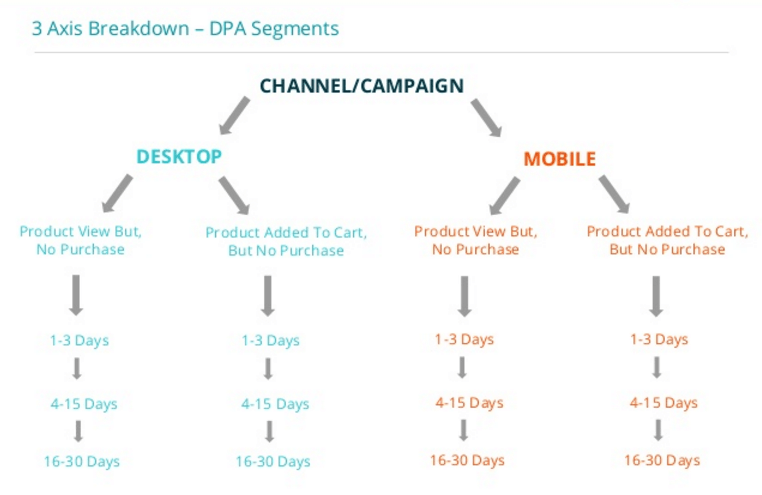 3 Axis Breakdown – DPA Segments

CHANNEL/CAMPAIGN

DESKTOP

Product View But, No Purchase

1-3 Days

4-15 Days

16-30 Days

Product Added To Cart, But No Purchase

1-3 Days

4-15 Days

16-30 Days

MOBILE

Product View But, No Purchase

1-3 Days

4-15 Days

16-30 Days

Product Added To Cart, But No Purchase

1-3 Days

4-15 Days

16-30 Days